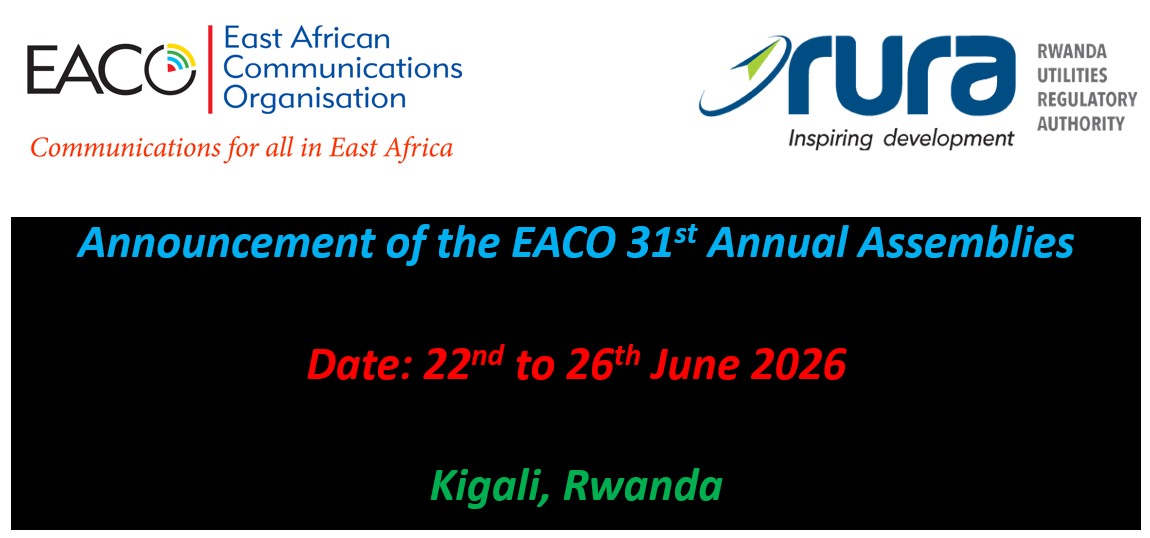 EACO East African Communications Organisation

Communications for all in East Africa

rura Inspiring development

RWANDA UTILITIES REGULATORY AUTHORITY

Announcement of the EACO 31$^{st}$ Annual Assemblies

Date: 22$^{nd}$ to 26$^{th}$ June 2026

Kigali, Rwanda